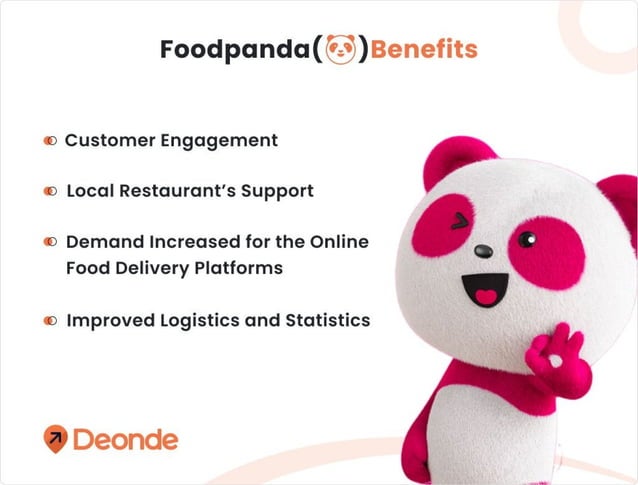 Foodpanda( )Benefits

Customer Engagement

Local Restaurant's Support

Demand Increased for the Online Food Delivery Platforms

Improved Logistics and Statistics

Deonde